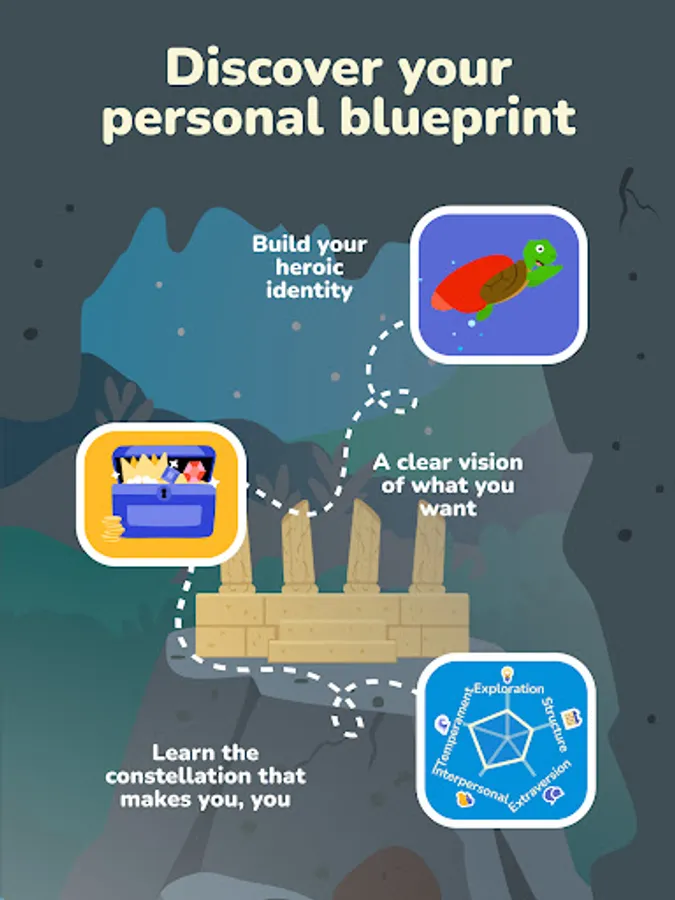 Discover your personal blueprint

Build your heroic identity

A clear vision of what you want

Learn the constellation that makes you, you

Exploration
Structure
Extraversion
Interpersonal
Temperament